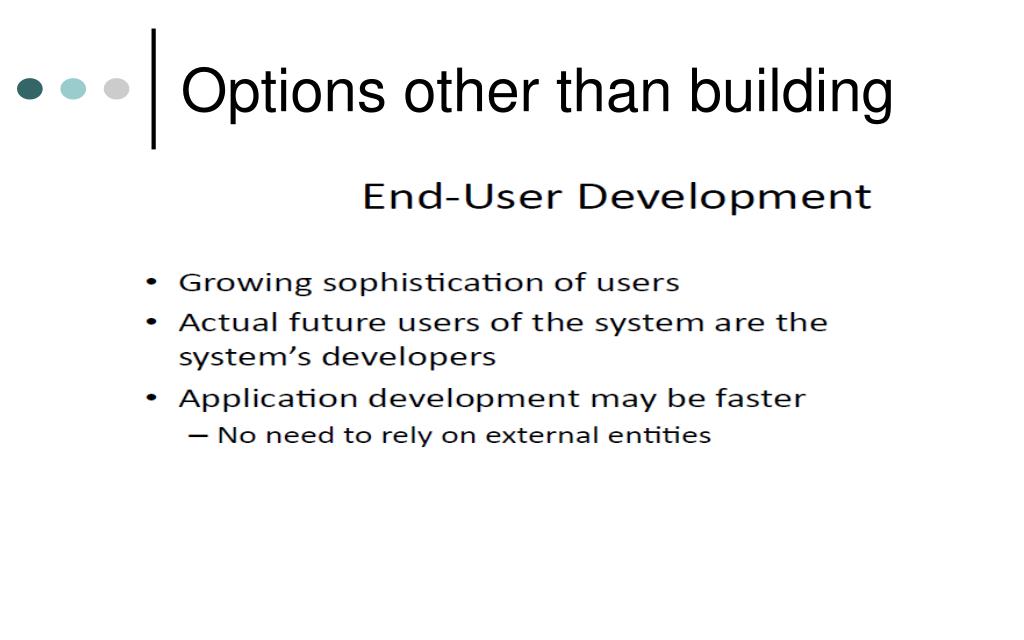 Options other than building

End-User Development

• Growing sophistication of users
• Actual future users of the system are the system's developers
• Application development may be faster
– No need to rely on external entities